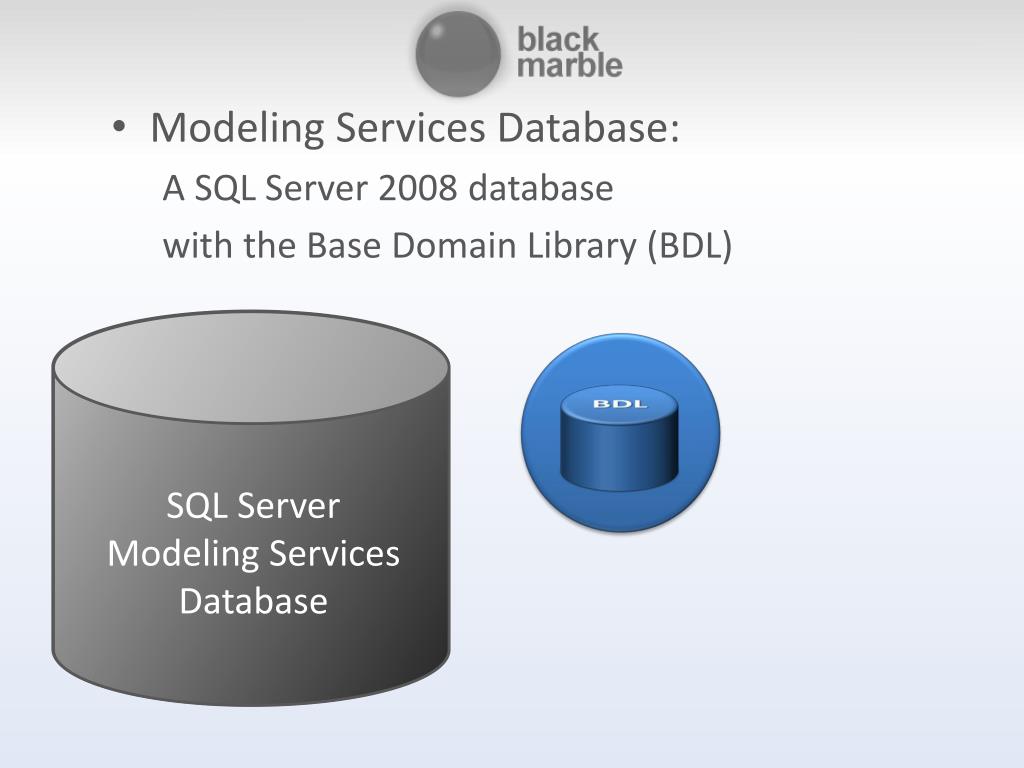 black marble

• Modeling Services Database:
A SQL Server 2008 database
with the Base Domain Library (BDL)

SQL Server
Modeling Services
Database

BDL